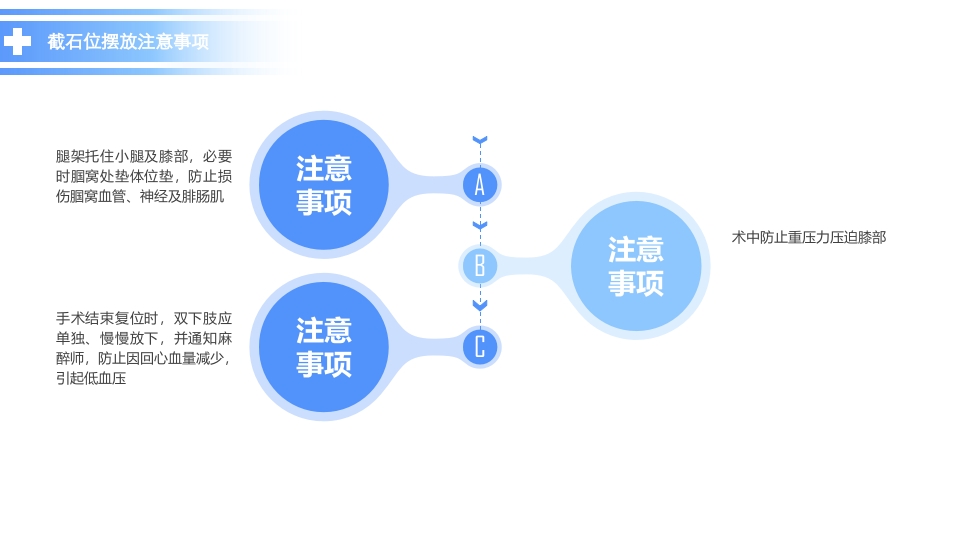 截石位摆放注意事项

腿架托住小腿及膝部，必要时腘窝处垫体位垫，防止损伤腘窝血管、神经及腓肠肌

注意事项

A

B

注意事项

术中防止重压力压迫膝部

手术结束复位时，双下肢应单独、慢慢放下，并通知麻醉师，防止因回心血量减少，引起低血压

注意事项

C